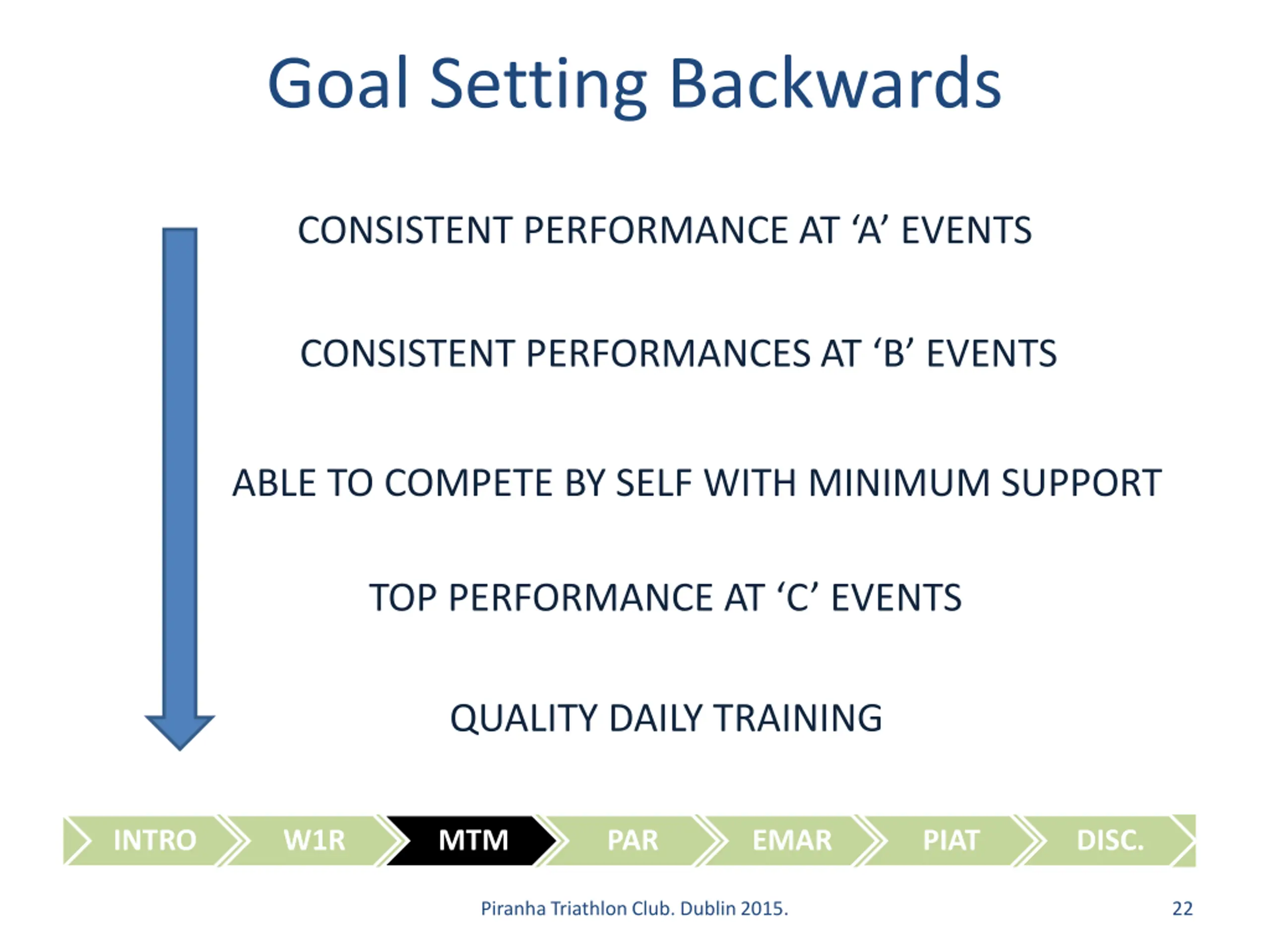 Goal Setting Backwards

CONSISTENT PERFORMANCE AT ‘A’ EVENTS

CONSISTENT PERFORMANCES AT ‘B’ EVENTS

ABLE TO COMPETE BY SELF WITH MINIMUM SUPPORT

TOP PERFORMANCE AT ‘C’ EVENTS

QUALITY DAILY TRAINING

INTRO W1R MTM PAR EMAR PIAT DISC.

Piranha Triathlon Club. Dublin 2015.

22